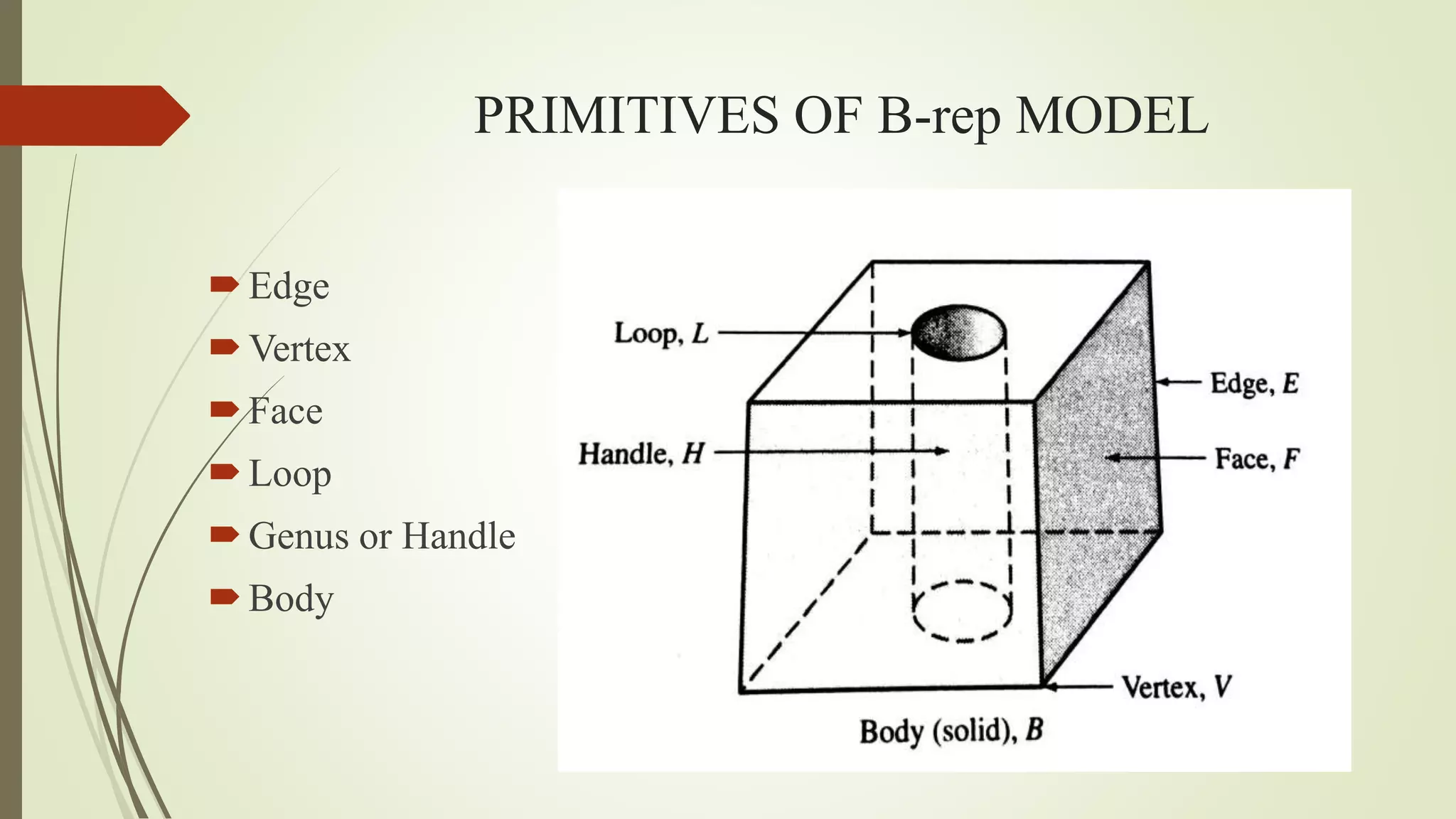 PRIMITIVES OF B-rep MODEL

Edge
Vertex
Face
Loop
Genus or Handle
Body

Loop, $L$
Edge, $E$
Handle, $H$
Face, $F$
Vertex, $V$
Body (solid), $B$